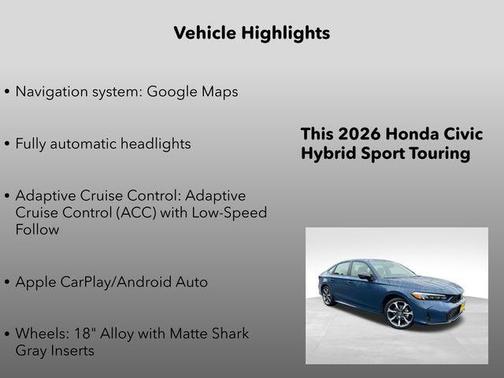 Vehicle Highlights

• Navigation system: Google Maps

• Fully automatic headlights

• Adaptive Cruise Control: Adaptive Cruise Control (ACC) with Low-Speed Follow

• Apple CarPlay/Android Auto

• Wheels: 18" Alloy with Matte Shark Gray Inserts

This 2026 Honda Civic Hybrid Sport Touring